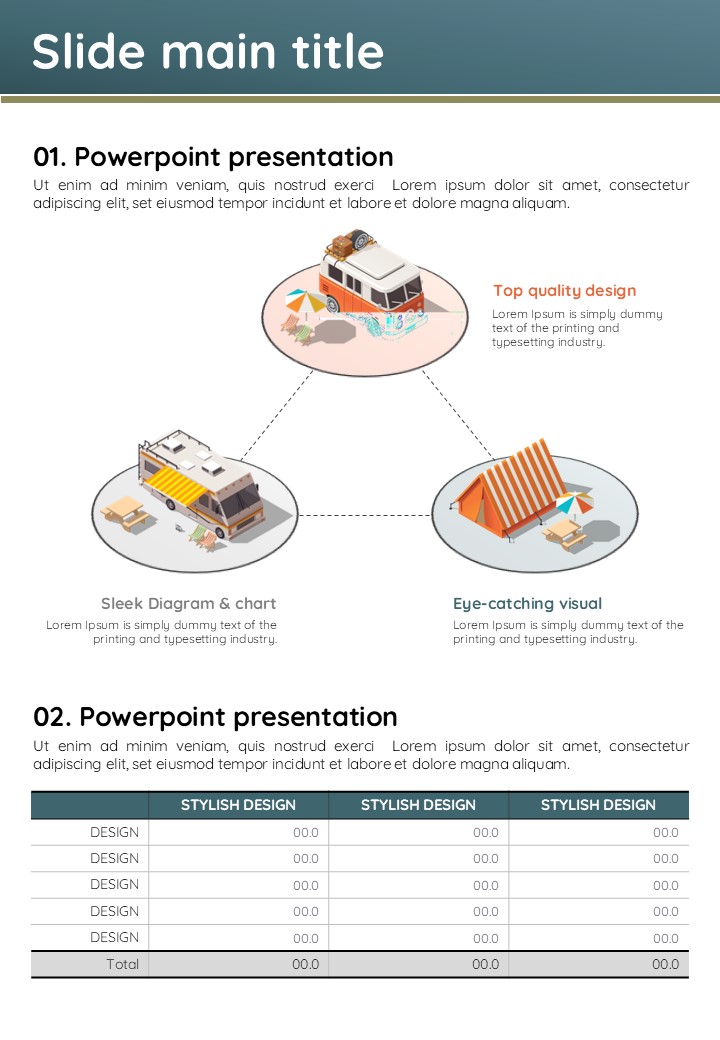 Slide main title

01. Powerpoint presentation

Ut enim ad minim veniam, quis nostrud exerci Lorem ipsum dolor sit amet, consectetur adipiscing elit, set eiusmod tempor incidunt et labore et dolore magna aliquam.

Top quality design
Lorem Ipsum is simply dummy text of the printing and typesetting industry.

Sleek Diagram & chart
Lorem Ipsum is simply dummy text of the printing and typesetting industry.

Eye-catching visual
Lorem Ipsum is simply dummy text of the printing and typesetting industry.

02. Powerpoint presentation

Ut enim ad minim veniam, quis nostrud exerci Lorem ipsum dolor sit amet, consectetur adipiscing elit, set eiusmod tempor incidunt et labore et dolore magna aliquam.

| | STYLISH DESIGN | STYLISH DESIGN | STYLISH DESIGN |
|---|---|---|---|
| DESIGN | 00.0 | 00.0 | 00.0 |
| DESIGN | 00.0 | 00.0 | 00.0 |
| DESIGN | 00.0 | 00.0 | 00.0 |
| DESIGN | 00.0 | 00.0 | 00.0 |
| DESIGN | 00.0 | 00.0 | 00.0 |
| Total | 00.0 | 00.0 | 00.0 |